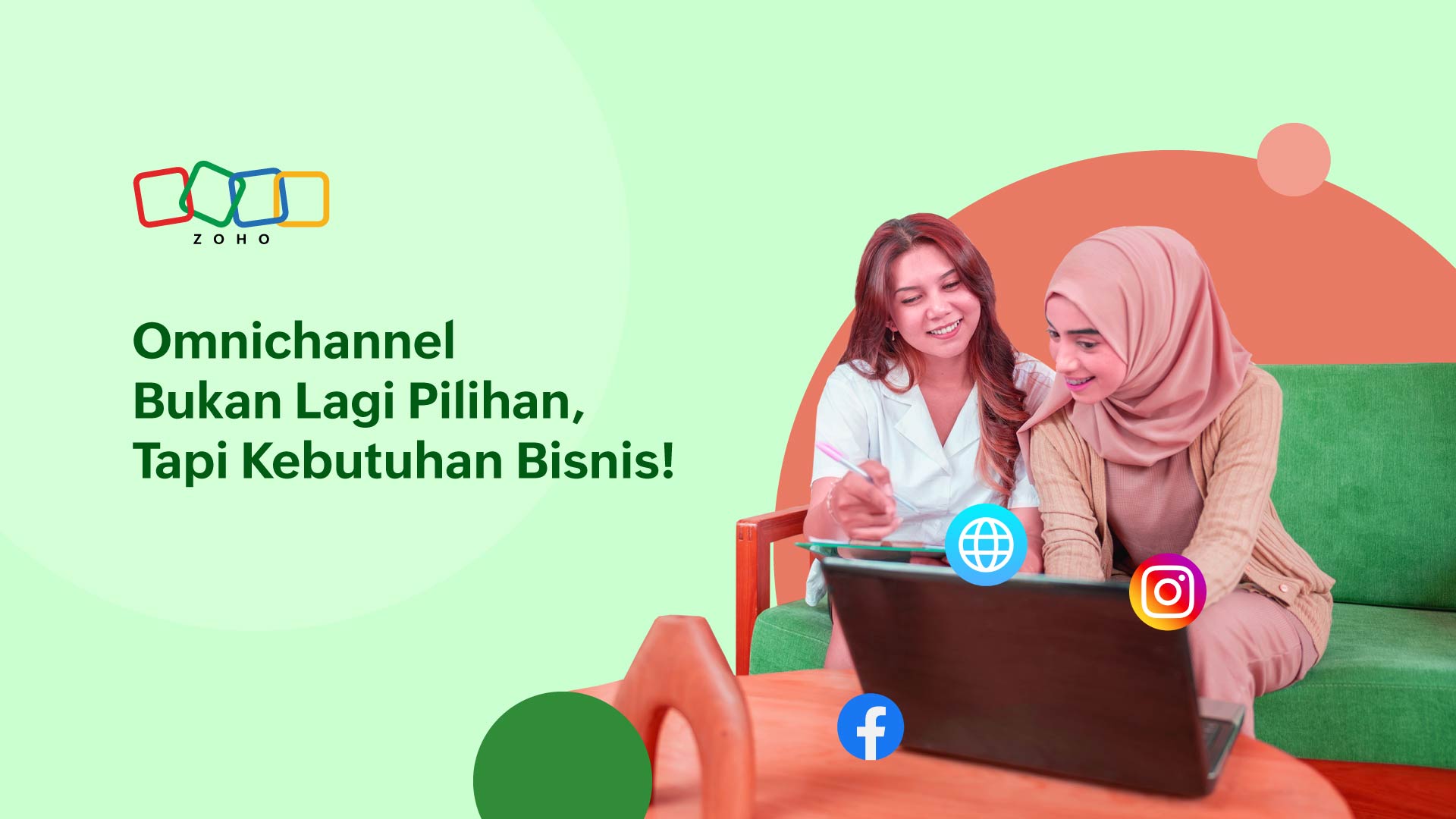 ZOHO

Omnichannel
Bukan Lagi Pilihan,
Tapi Kebutuhan Bisnis!